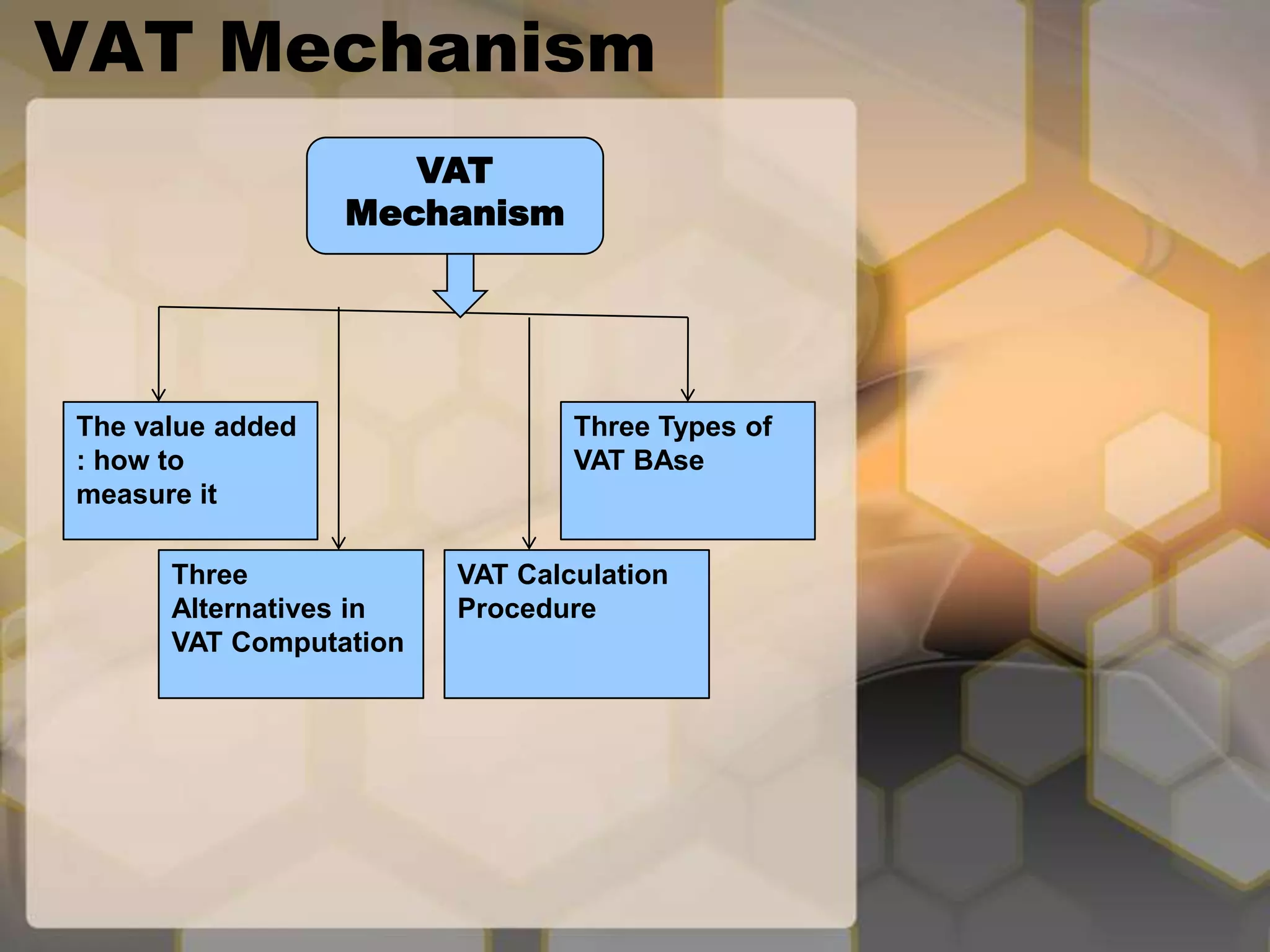 VAT Mechanism

VAT Mechanism

The value added : how to measure it

Three Types of VAT BAse

Three Alternatives in VAT Computation

VAT Calculation Procedure